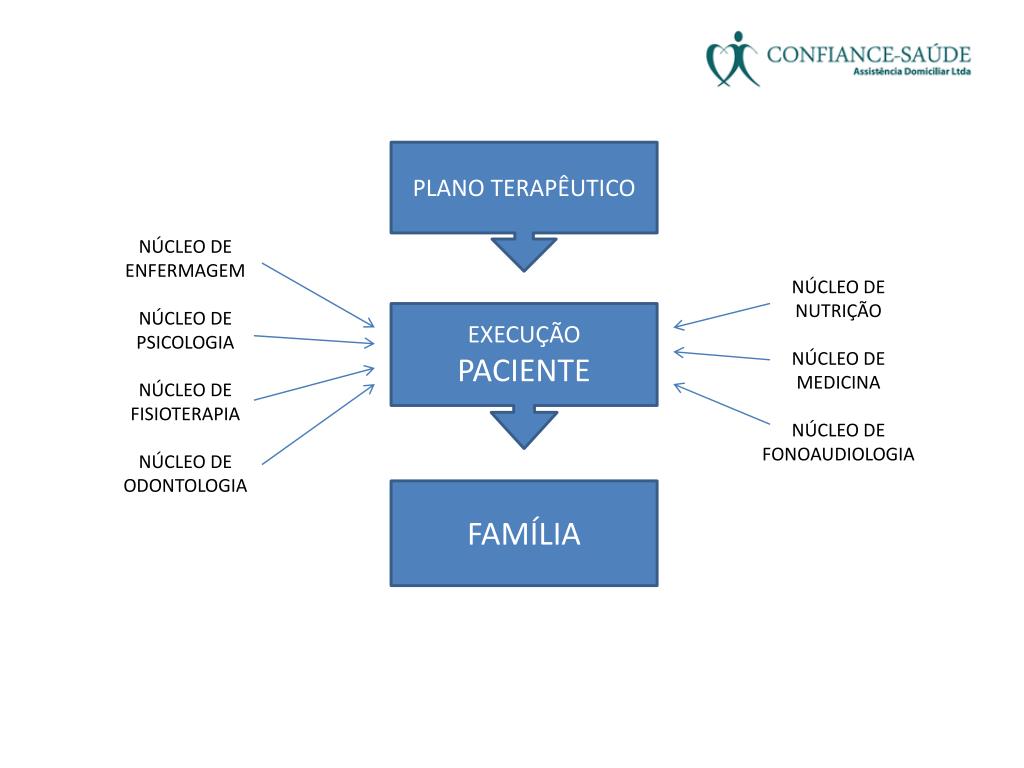 CONFIANCE-SAÚDE
Assistência Domiciliar Ltda

PLANO TERAPÊUTICO

NÚCLEO DE ENFERMAGEM

NÚCLEO DE PSICOLOGIA

NÚCLEO DE FISIOTERAPIA

NÚCLEO DE ODONTOLOGIA

EXECUÇÃO
PACIENTE

NÚCLEO DE NUTRIÇÃO

NÚCLEO DE MEDICINA

NÚCLEO DE FONOAUDIOLOGIA

FAMÍLIA